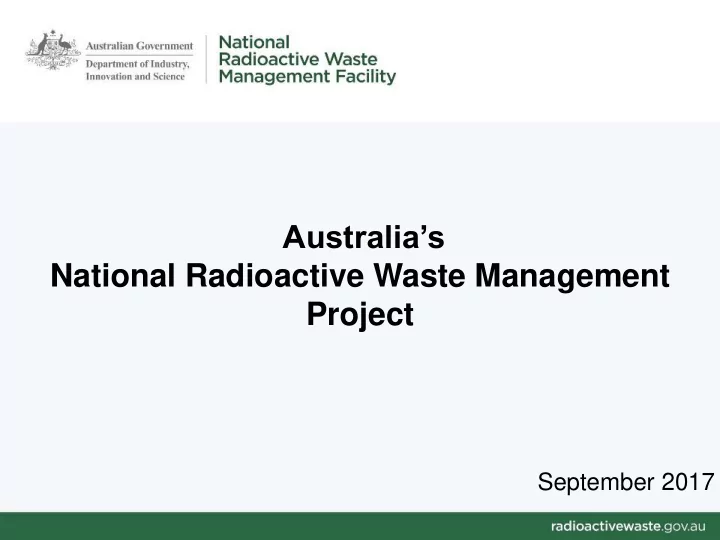 Australian Government
Department of Industry, Innovation and Science

National Radioactive Waste Management Facility

Australia's
National Radioactive Waste Management Project

September 2017

radioactivewaste.gov.au